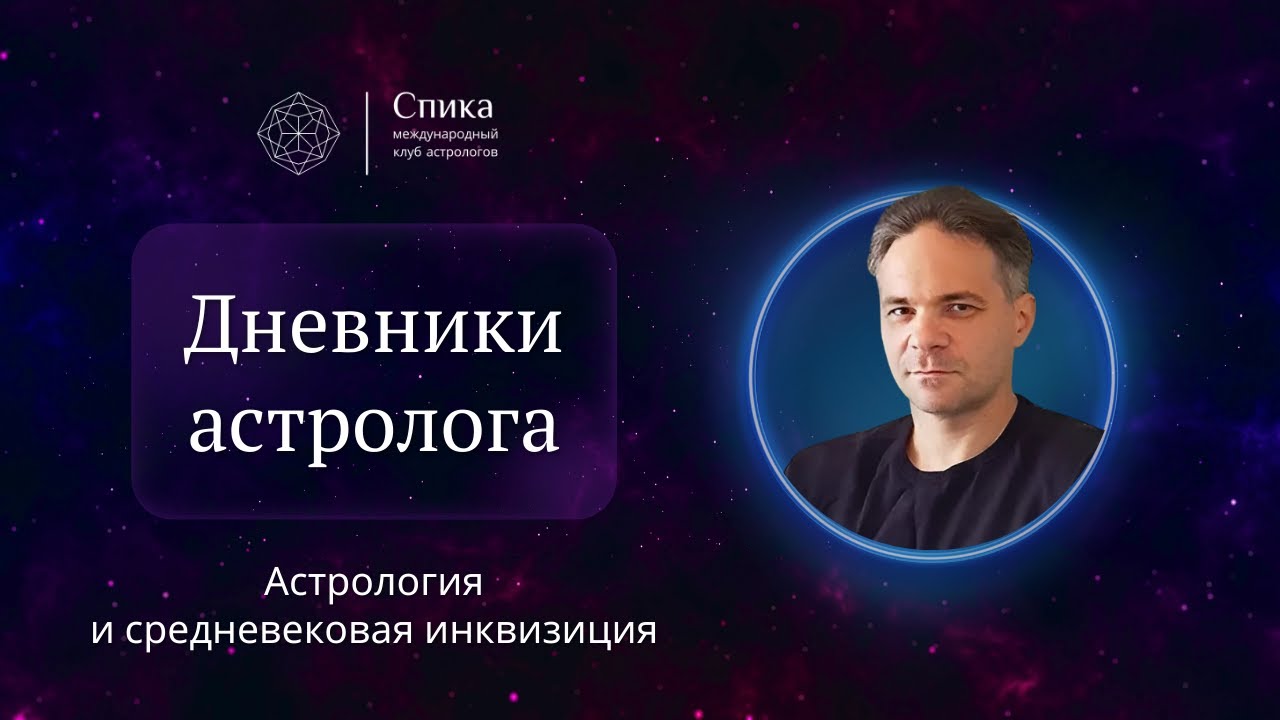 Спика
международный клуб астрологов

Дневники астролога

Астрология
и средневековая инквизиция